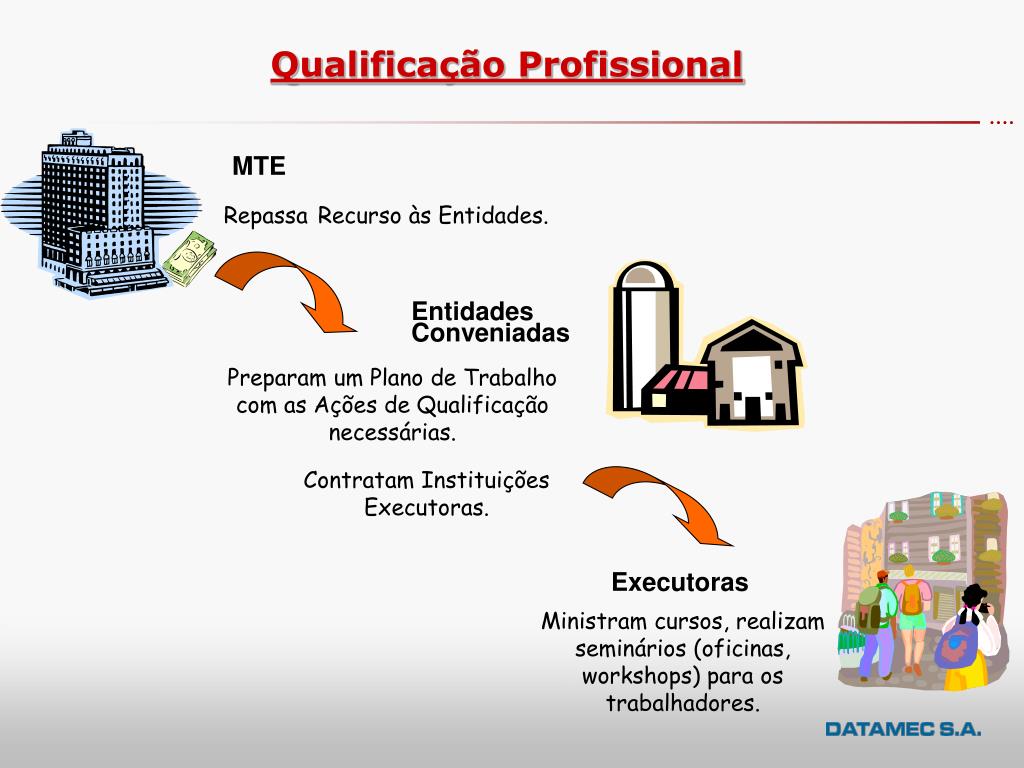 Qualificação Profissional

....

MTE

Repassa Recurso às Entidades.

Entidades Conveniadas

Preparam um Plano de Trabalho com as Ações de Qualificação necessárias.

Contratam Instituições Executoras.

Executoras

Ministram cursos, realizam seminários (oficinas, workshops) para os trabalhadores.

DATAMEC S.A.